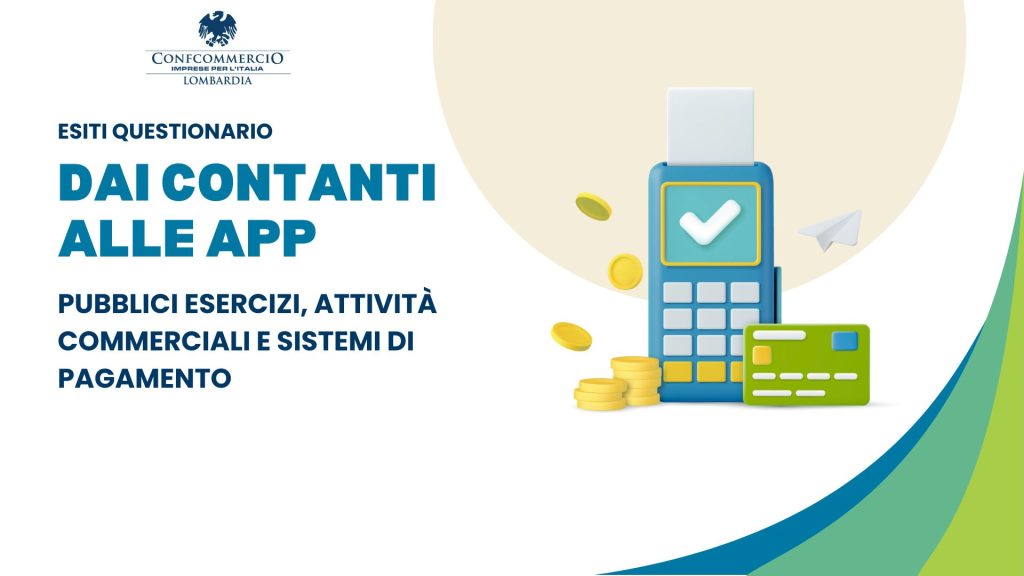 CONFCOMMERCIO
IMPRESE PER L'ITALIA
LOMBARDIA

ESITI QUESTIONARIO

DAI CONTANTI ALLE APP

PUBBLICI ESERCIZI, ATTIVITÀ COMMERCIALI E SISTEMI DI PAGAMENTO